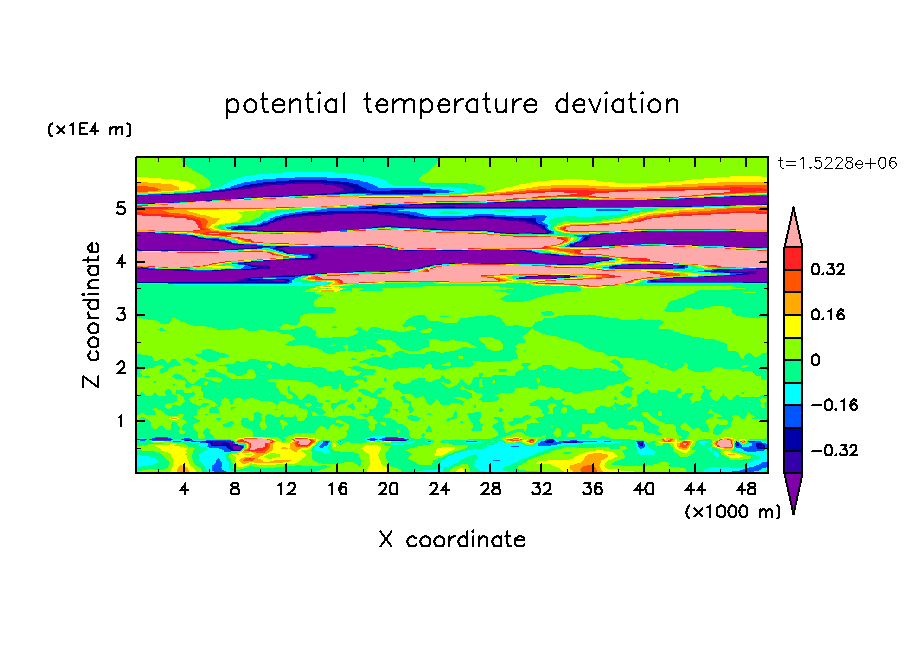 potential temperature deviation

(x1E4 m)

t=1.5228e+06

Z coordinate

5
4
3
2
1

4 8 12 16 20 24 28 32 36 40 44 48

(x1000 m)

X coordinate

0.32
0.16
0
−0.16
−0.32